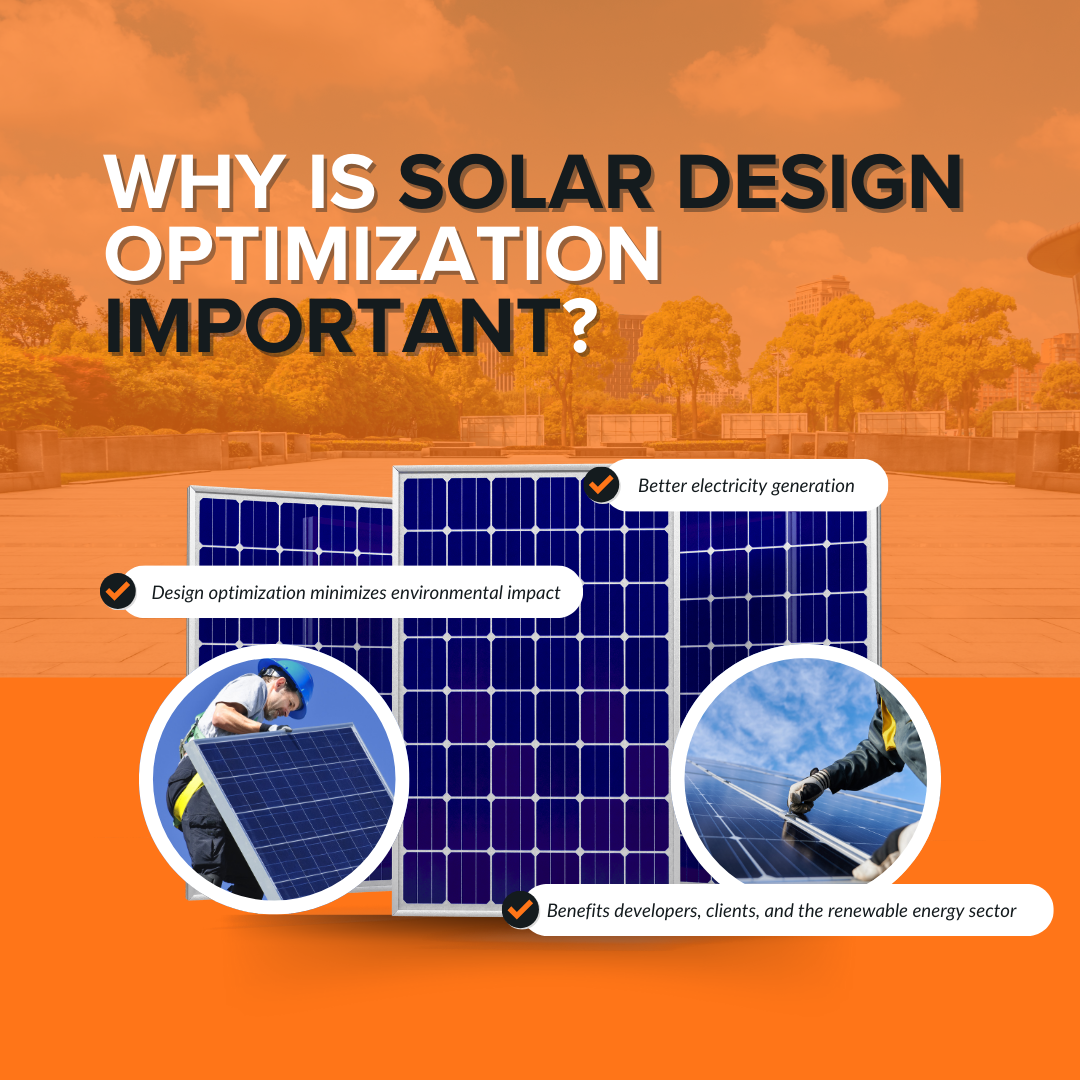 WHY IS SOLAR DESIGN OPTIMIZATION IMPORTANT?

Better electricity generation

Design optimization minimizes environmental impact

Benefits developers, clients, and the renewable energy sector